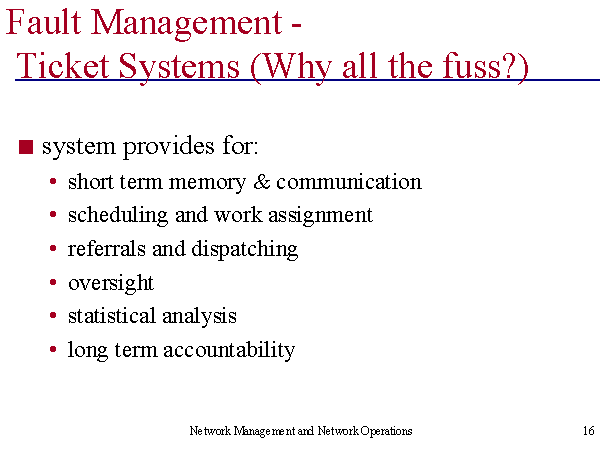 Fault Management - Ticket Systems (Why all the fuss?)

■ system provides for:
• short term memory & communication
• scheduling and work assignment
• referrals and dispatching
• oversight
• statistical analysis
• long term accountability

Network Management and Network Operations 16